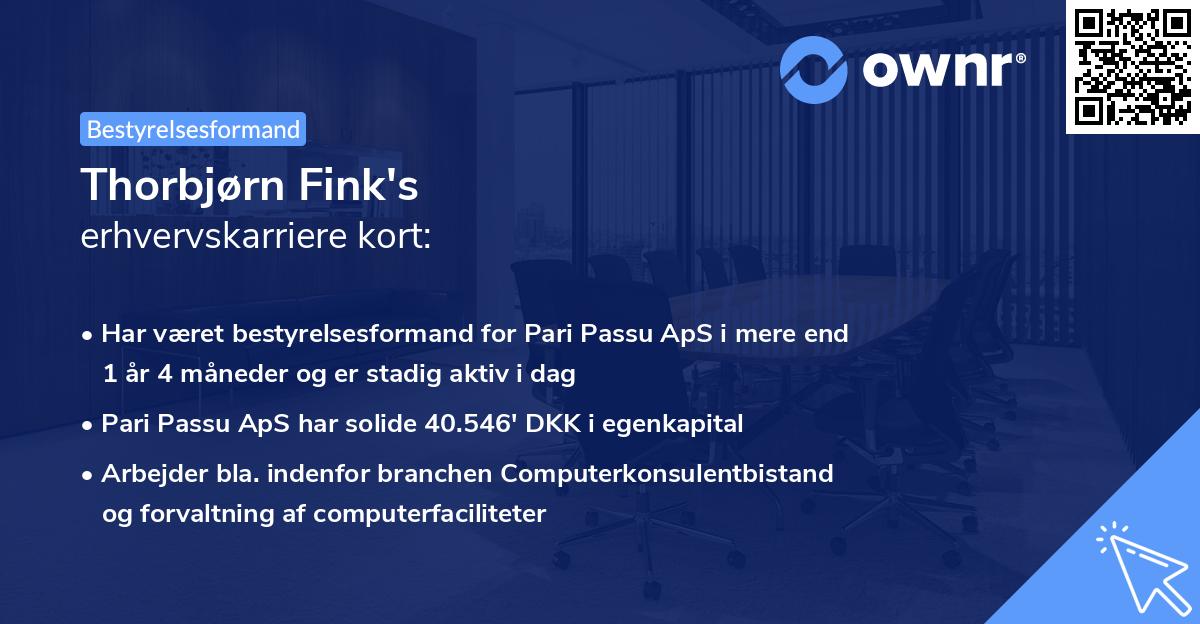 ownr®

Bestyrelsesformand

Thorbjørn Fink's
erhvervskarriere kort:

• Har været bestyrelsesformand for Pari Passu ApS i mere end 1 år 4 måneder og er stadig aktiv i dag
• Pari Passu ApS har solide 40.546' DKK i egenkapital
• Arbejder bla. indenfor branchen Computerkonsulentbistand og forvaltning af computerfaciliteter